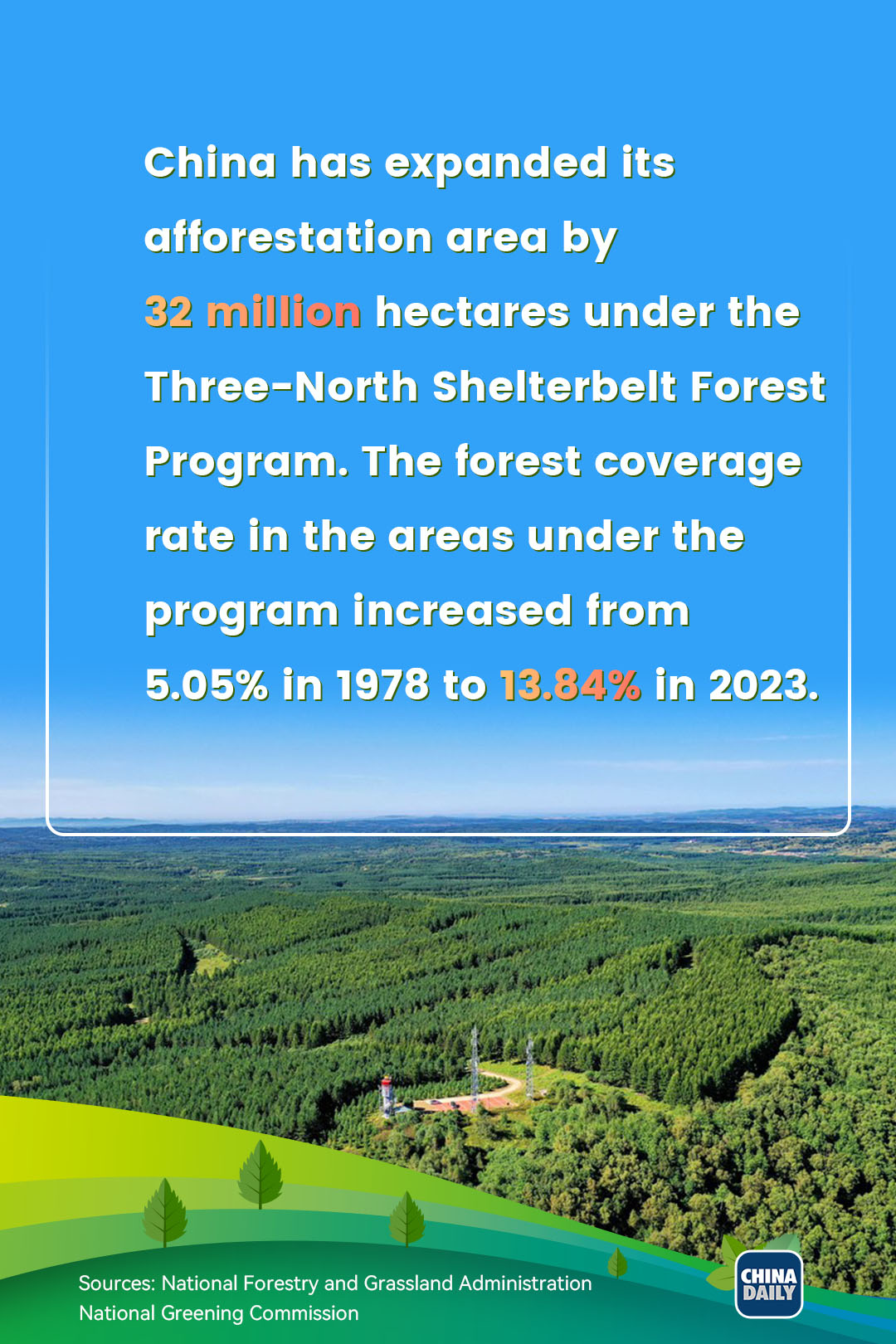 China has expanded its afforestation area by 32 million hectares under the Three-North Shelterbelt Forest Program. The forest coverage rate in the areas under the program increased from 5.05% in 1978 to 13.84% in 2023.

Sources: National Forestry and Grassland Administration
National Greening Commission

CHINA DAILY